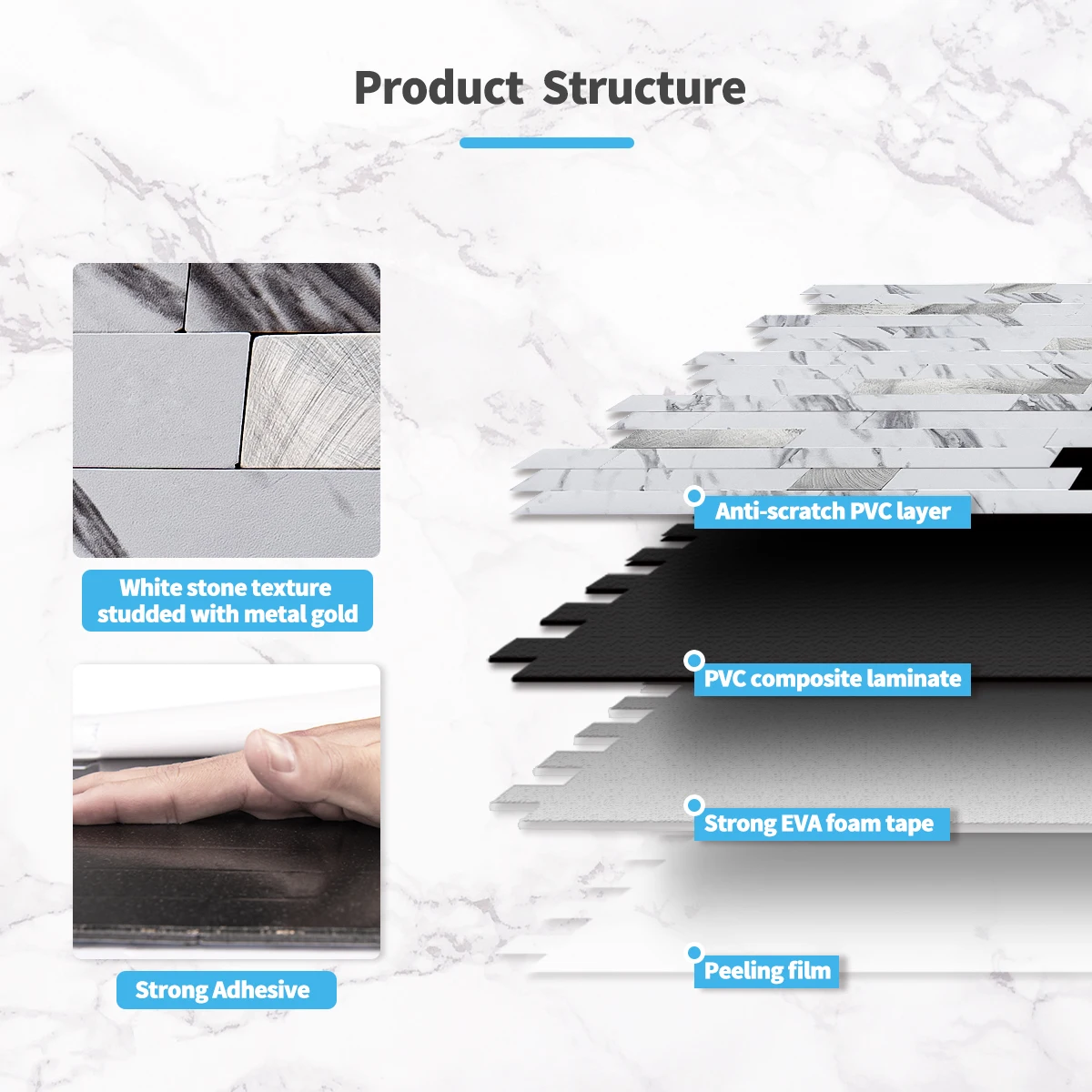 Product Structure

White stone texture studded with metal gold

Strong Adhesive

Anti-scratch PVC layer

PVC composite laminate

Strong EVA foam tape

Peeling film